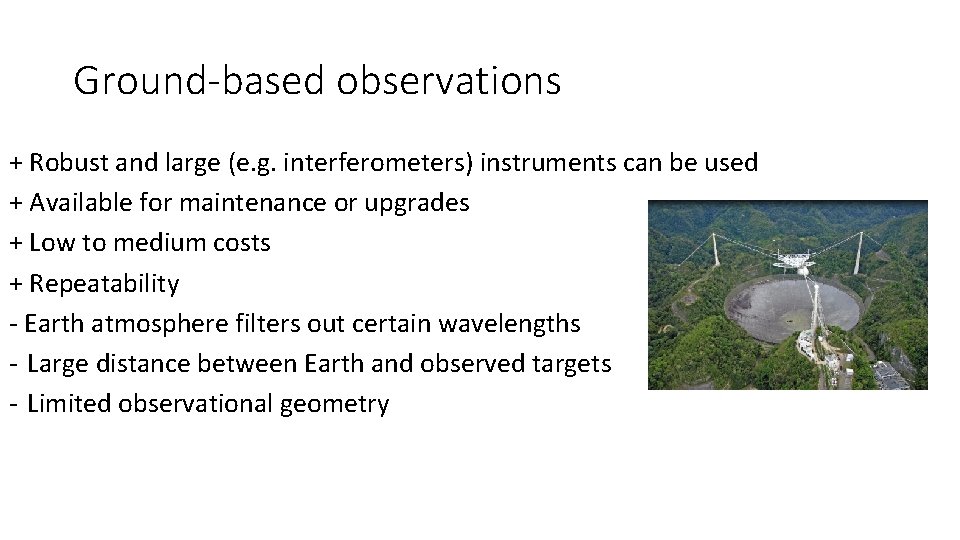 Ground-based observations

+ Robust and large (e.g. interferometers) instruments can be used
+ Available for maintenance or upgrades
+ Low to medium costs
+ Repeatability
- Earth atmosphere filters out certain wavelengths
- Large distance between Earth and observed targets
- Limited observational geometry